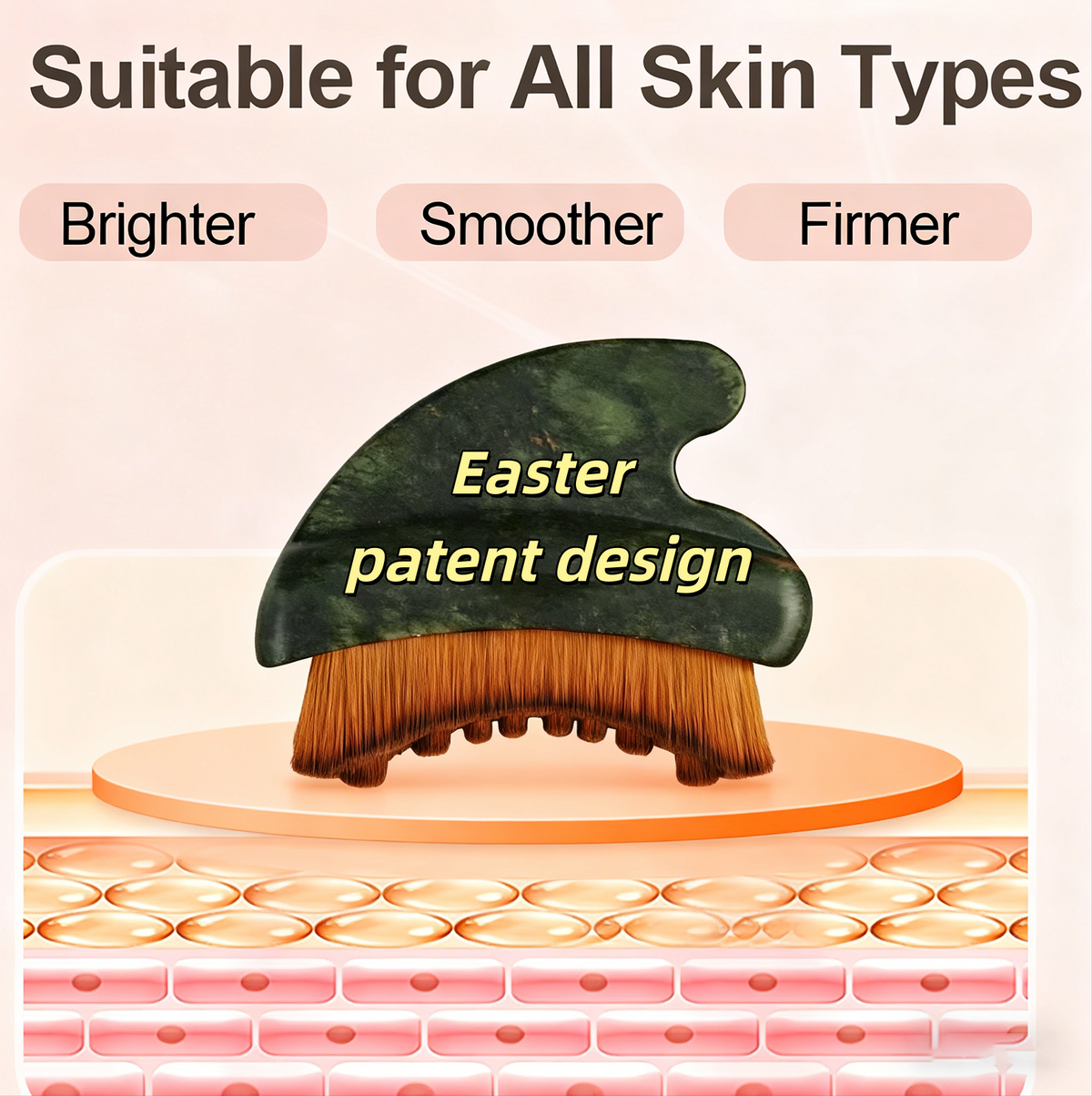 Suitable for All Skin Types

Brighter

Smoother

Firmer

Easter
patent design